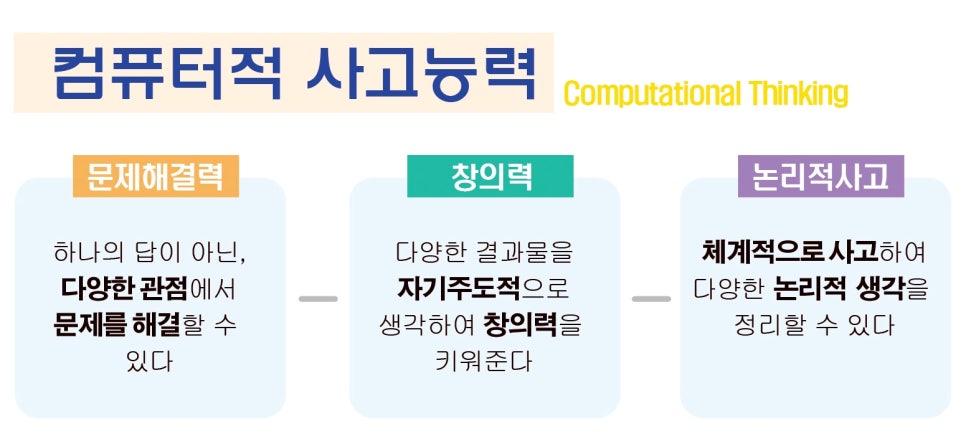 컴퓨터적 사고능력

Computational Thinking

문제해결력

하나의 답이 아닌, 다양한 관점에서 문제를 해결할 수 있다

창의력

다양한 결과물을 자기주도적으로 생각하여 창의력을 키워준다

논리적사고

체계적으로 사고하여 다양한 논리적 생각을 정리할 수 있다